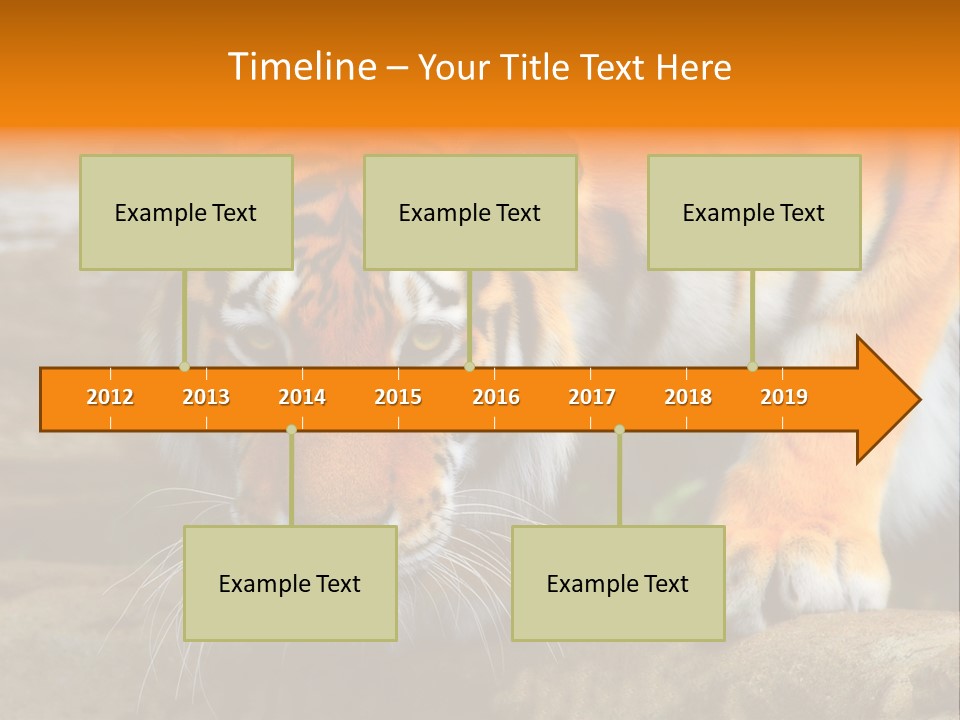 Timeline – Your Title Text Here

Example Text

Example Text

Example Text

2012 2013 2014 2015 2016 2017 2018 2019

Example Text

Example Text